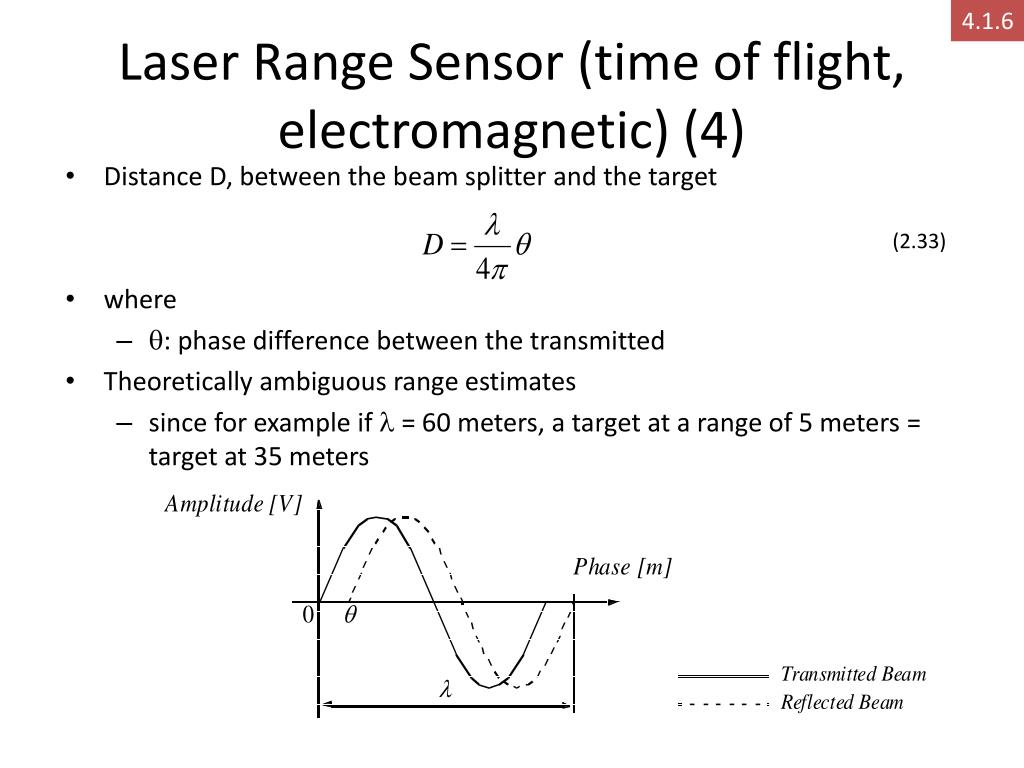 4.1.6

Laser Range Sensor (time of flight, electromagnetic) (4)

• Distance D, between the beam splitter and the target

$D = \frac{\lambda}{4\pi}\theta$ (2.33)

• where
 – $\theta$: phase difference between the transmitted
• Theoretically ambiguous range estimates
 – since for example if $\lambda$ = 60 meters, a target at a range of 5 meters = target at 35 meters

Amplitude [V]

Phase [m]

0

$\theta$

$\lambda$

Transmitted Beam

Reflected Beam